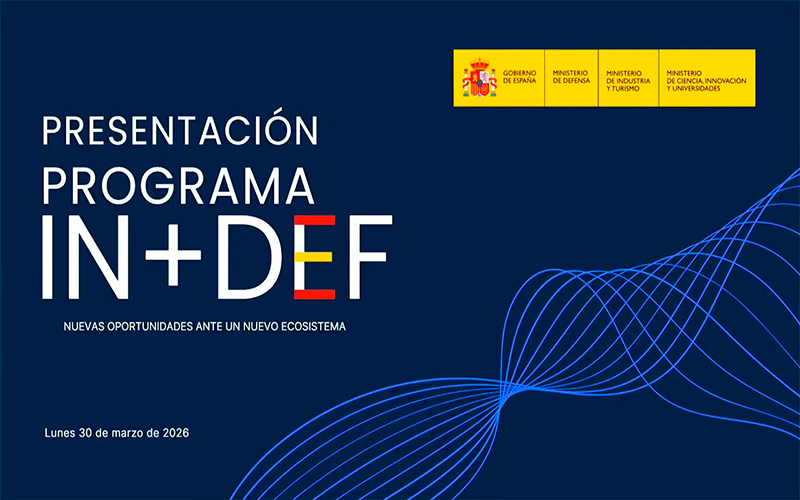 GOBIERNO DE ESPAÑA

MINISTERIO DE DEFENSA

MINISTERIO DE INDUSTRIA Y TURISMO

MINISTERIO DE CIENCIA, INNOVACIÓN Y UNIVERSIDADES

PRESENTACIÓN

PROGRAMA

IN+DEF

NUEVAS OPORTUNIDADES ANTE UN NUEVO ECOSISTEMA

Lunes 30 de marzo de 2026